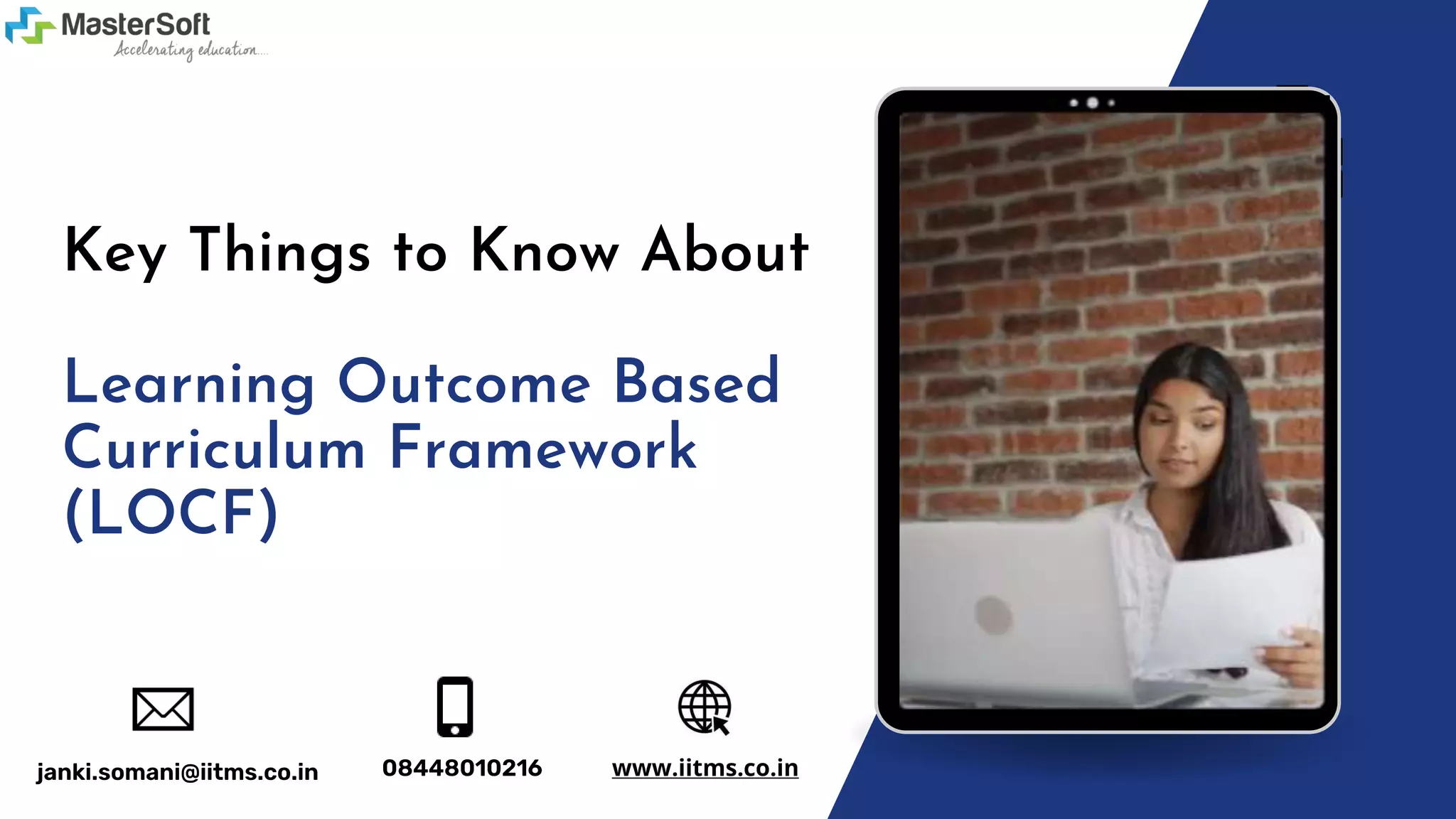 MasterSoft
Accelerating education....

Key Things to Know About

Learning Outcome Based Curriculum Framework (LOCF)

janki.somani@iitms.co.in

08448010216

www.iitms.co.in